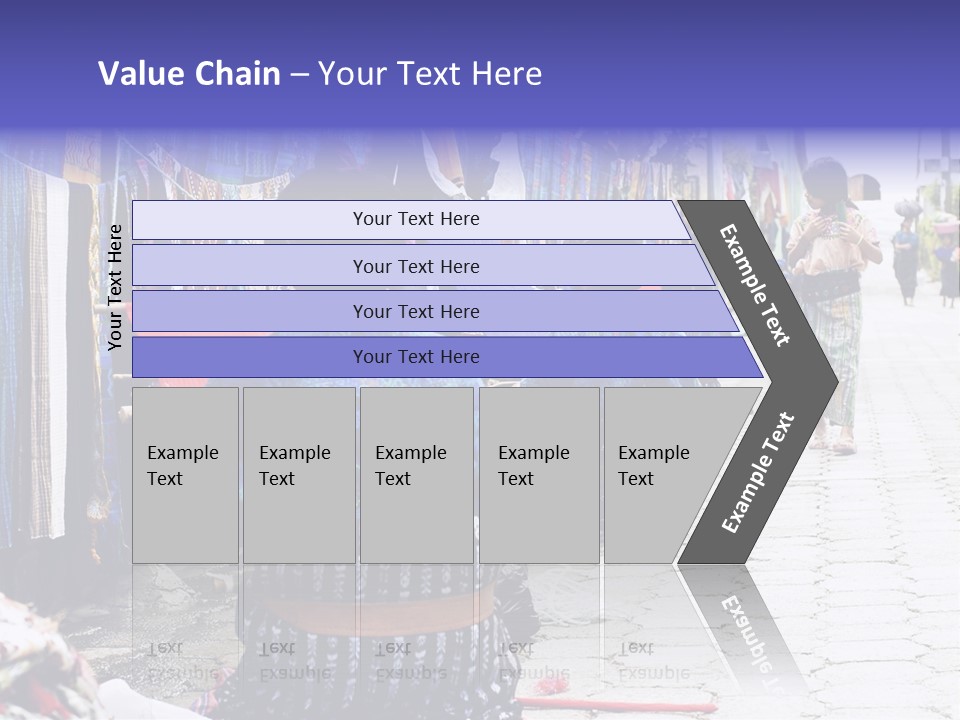 Value Chain – Your Text Here

Your Text Here

Your Text Here

Your Text Here

Your Text Here

Your Text Here

Example Text

Example Text

Example Text

Example Text

Example Text

Example Text

Example Text